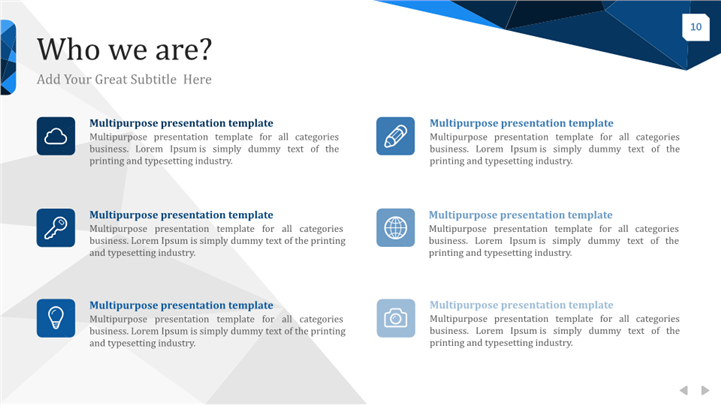 10

Who we are?

Add Your Great Subtitle Here

Multipurpose presentation template
Multipurpose presentation template for all categories business. Lorem Ipsum is simply dummy text of the printing and typesetting industry.

Multipurpose presentation template
Multipurpose presentation template for all categories business. Lorem Ipsum is simply dummy text of the printing and typesetting industry.

Multipurpose presentation template
Multipurpose presentation template for all categories business. Lorem Ipsum is simply dummy text of the printing and typesetting industry.

Multipurpose presentation template
Multipurpose presentation template for all categories business. Lorem Ipsum is simply dummy text of the printing and typesetting industry.

Multipurpose presentation template
Multipurpose presentation template for all categories business. Lorem Ipsum is simply dummy text of the printing and typesetting industry.

Multipurpose presentation template
Multipurpose presentation template for all categories business. Lorem Ipsum is simply dummy text of the printing and typesetting industry.